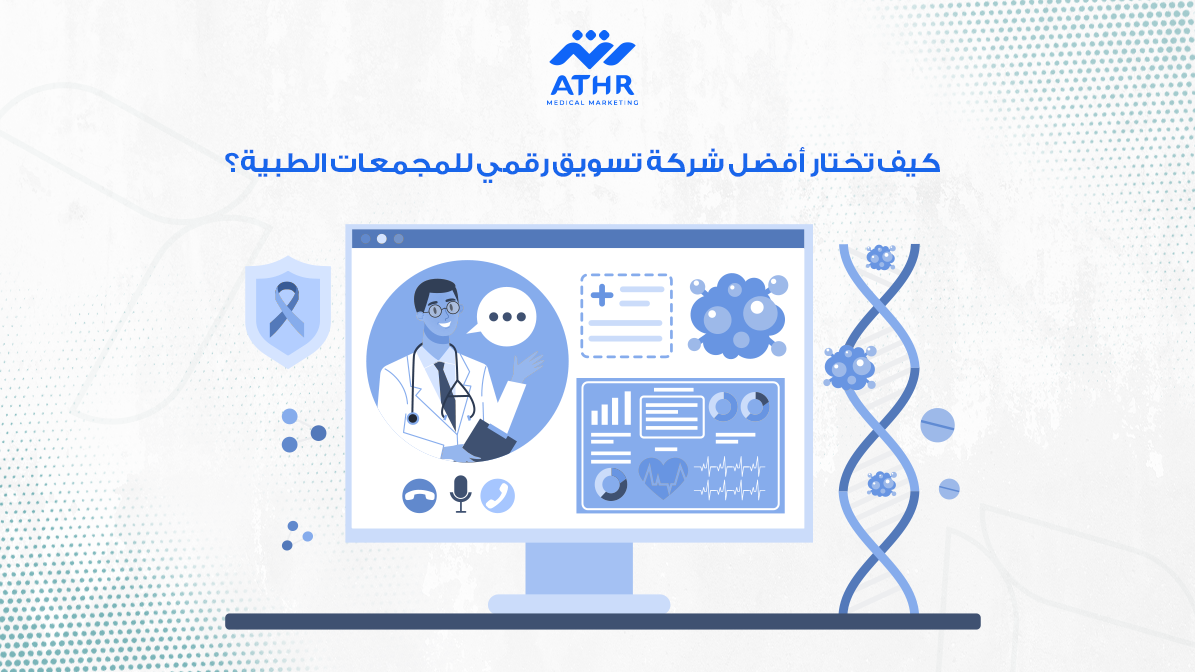 ATHR
MEDICAL MARKETING

كيف تختار أفضل شركة تسويق رقمي للمجمعات الطبية؟